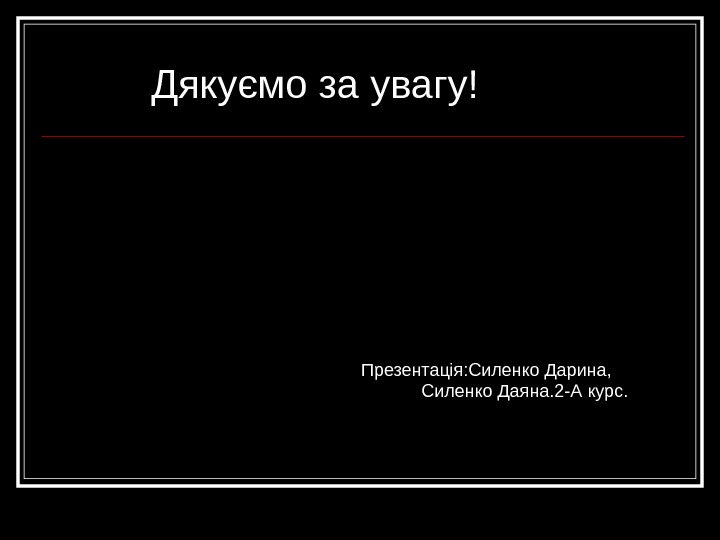 Дякуємо за увагу!

Презентація:Силенко Дарина,
Силенко Даяна.2-А курс.